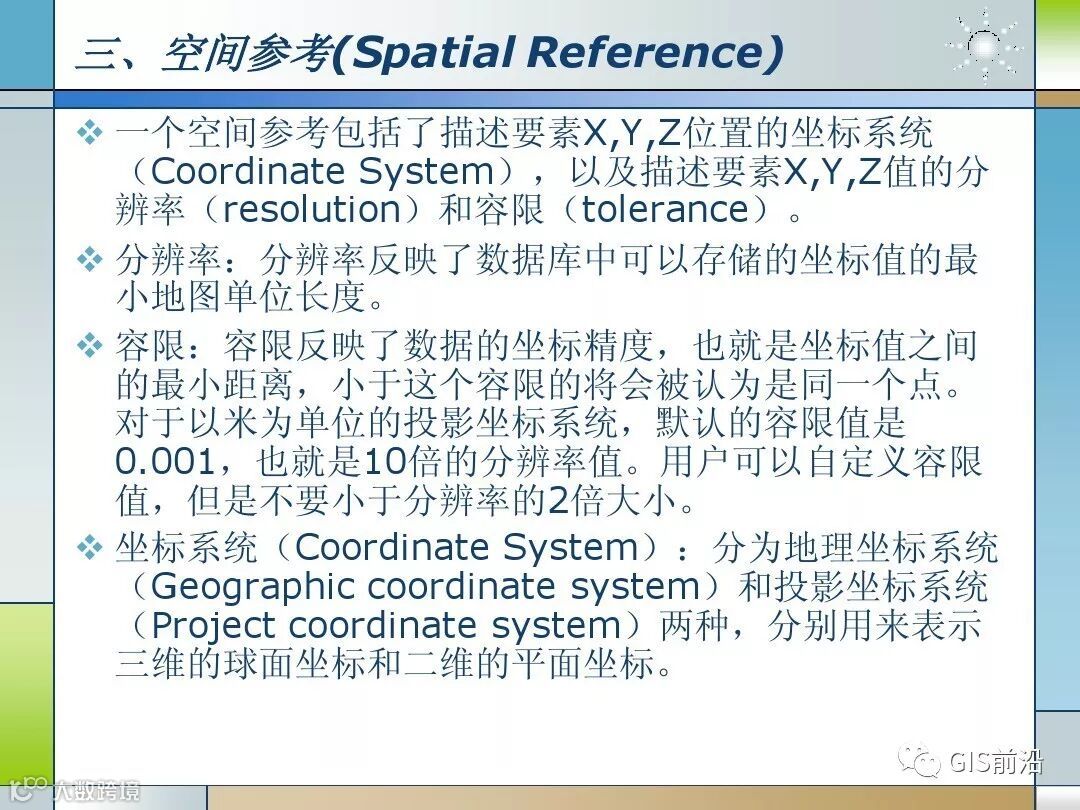 三、空间参考(Spatial Reference)

❖ 一个空间参考包括了描述要素X,Y,Z位置的坐标系统（Coordinate System），以及描述要素X,Y,Z值的分辨率（resolution）和容限（tolerance）。

❖ 分辨率：分辨率反映了数据库中可以存储的坐标值的最小地图单位长度。

❖ 容限：容限反映了数据的坐标精度，也就是坐标值之间的最小距离，小于这个容限的将会被认为是同一个点。对于以米为单位的投影坐标系统，默认的容限值是0.001，也就是10倍的分辨率值。用户可以自定义容限值，但是不要小于分辨率的2倍大小。

❖ 坐标系统（Coordinate System）：分为地理坐标系统（Geographic coordinate system）和投影坐标系统（Project coordinate system）两种，分别用来表示三维的球面坐标和二维的平面坐标。

GIS前沿

大数跨境